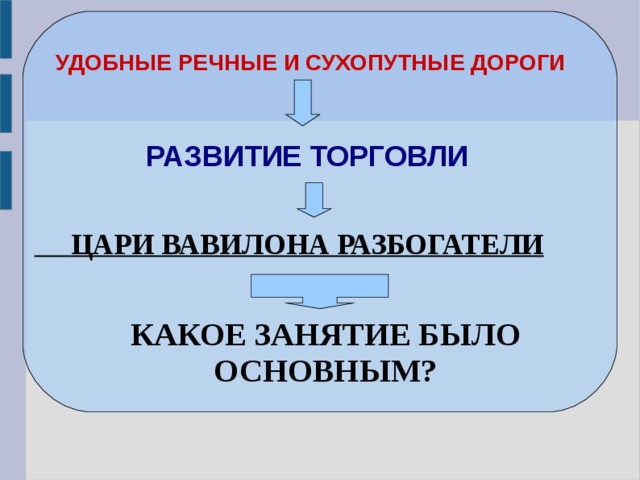 УДОБНЫЕ РЕЧНЫЕ И СУХОПУТНЫЕ ДОРОГИ

РАЗВИТИЕ ТОРГОВЛИ

ЦАРИ ВАВИЛОНА РАЗБОГАТЕЛИ

КАКОЕ ЗАНЯТИЕ БЫЛО ОСНОВНЫМ?